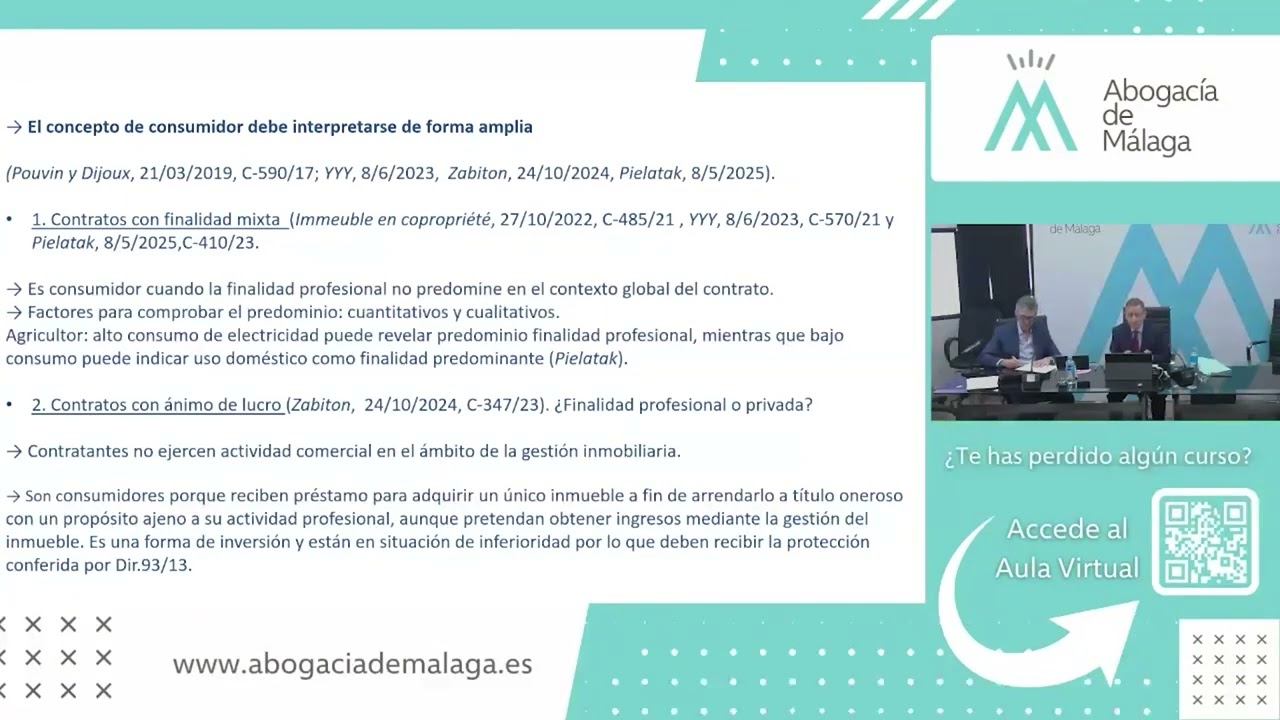 → El concepto de consumidor debe interpretarse de forma amplia

(Pouvin y Dijoux, 21/03/2019, C-590/17; YYY, 8/6/2023, Zabiton, 24/10/2024, Pielatak, 8/5/2025).

• 1. Contratos con finalidad mixta (Immeuble en copropriété, 27/10/2022, C-485/21 , YYY, 8/6/2023, C-570/21 y Pielatak, 8/5/2025,C-410/23.

→ Es consumidor cuando la finalidad profesional no predomine en el contexto global del contrato.
→ Factores para comprobar el predominio: cuantitativos y cualitativos.
Agricultor: alto consumo de electricidad puede revelar predominio finalidad profesional, mientras que bajo consumo puede indicar uso doméstico como finalidad predominante (Pielatak).

• 2. Contratos con ánimo de lucro (Zabiton, 24/10/2024, C-347/23). ¿Finalidad profesional o privada?

→ Contratantes no ejercen actividad comercial en el ámbito de la gestión inmobiliaria.

→ Son consumidores porque reciben préstamo para adquirir un único inmueble a fin de arrendarlo a título oneroso con un propósito ajeno a su actividad profesional, aunque pretendan obtener ingresos mediante la gestión del inmueble. Es una forma de inversión y están en situación de inferioridad por lo que deben recibir la protección conferida por Dir.93/13.

www.abogaciademalaga.es

Abogacía de Málaga

de Málaga

¿Te has perdido algún curso?

Accede al Aula Virtual